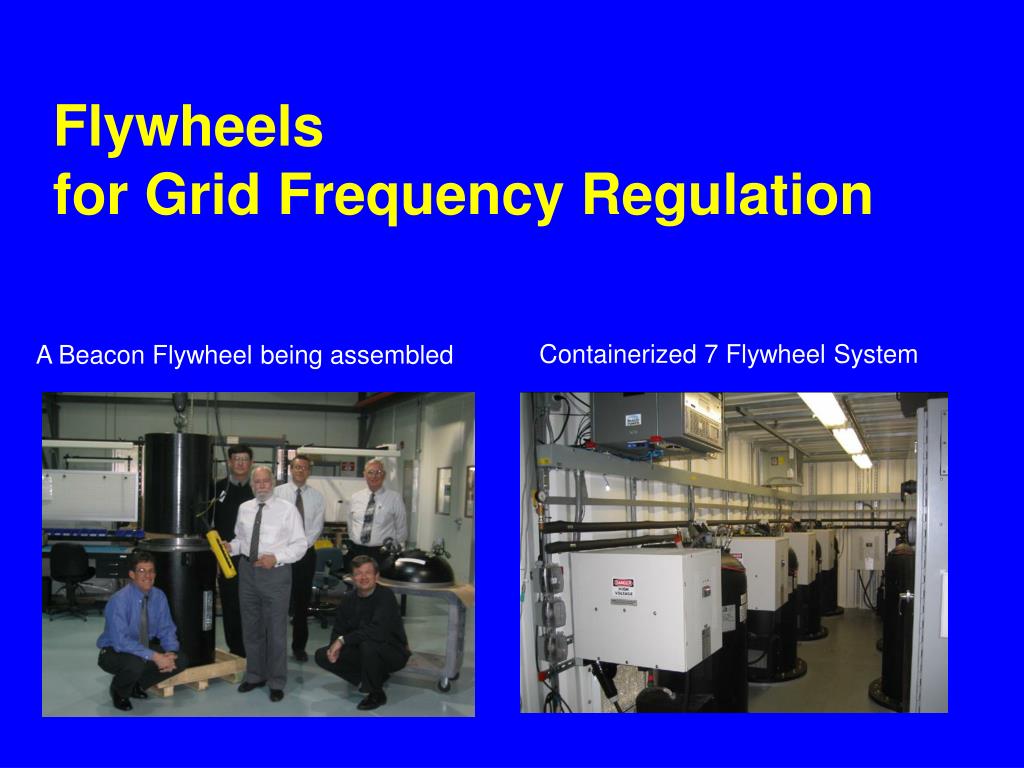 Flywheels
for Grid Frequency Regulation

A Beacon Flywheel being assembled

Containerized 7 Flywheel System

DANGER
HIGH VOLTAGE